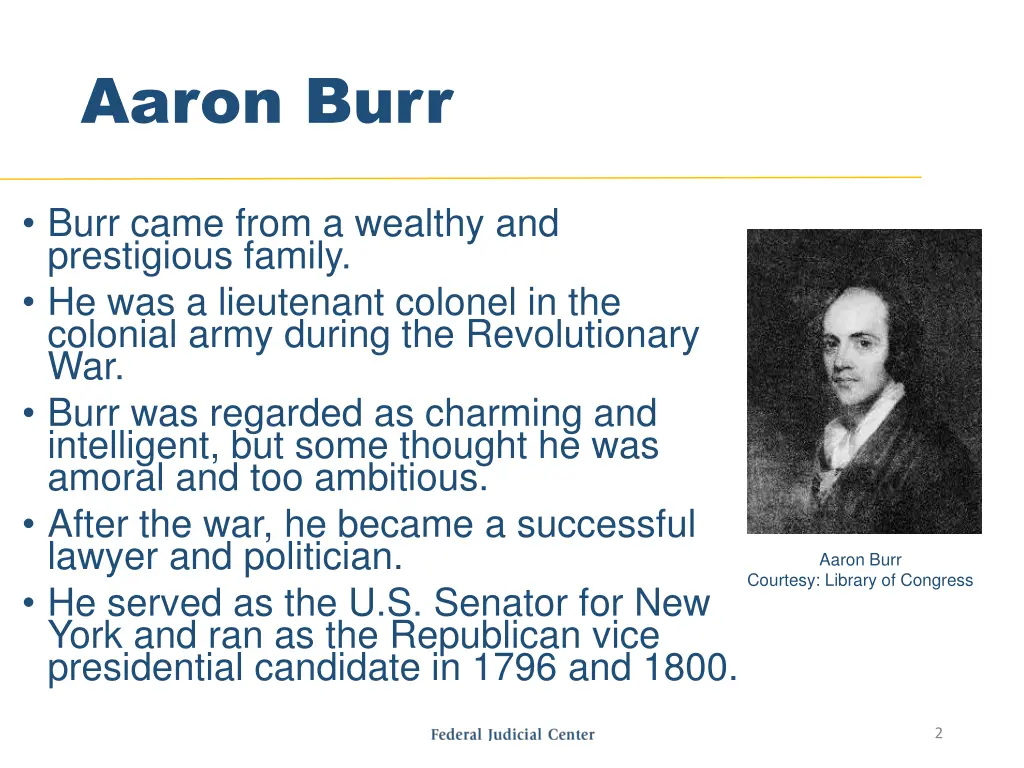 Aaron Burr

• Burr came from a wealthy and prestigious family.
• He was a lieutenant colonel in the colonial army during the Revolutionary War.
• Burr was regarded as charming and intelligent, but some thought he was amoral and too ambitious.
• After the war, he became a successful lawyer and politician.
• He served as the U.S. Senator for New York and ran as the Republican vice presidential candidate in 1796 and 1800.

Aaron Burr
Courtesy: Library of Congress

Federal Judicial Center

2